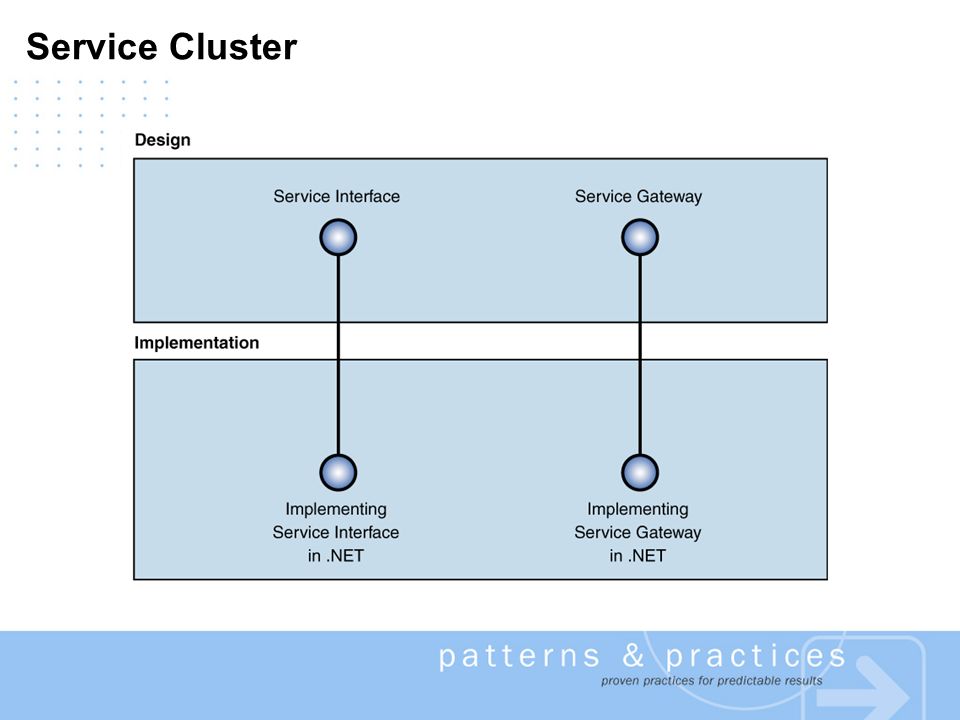 Service Cluster

Design

Service Interface

Service Gateway

Implementation

Implementing Service Interface in .NET

Implementing Service Gateway in .NET

patterns & practices
proven practices for predictable results